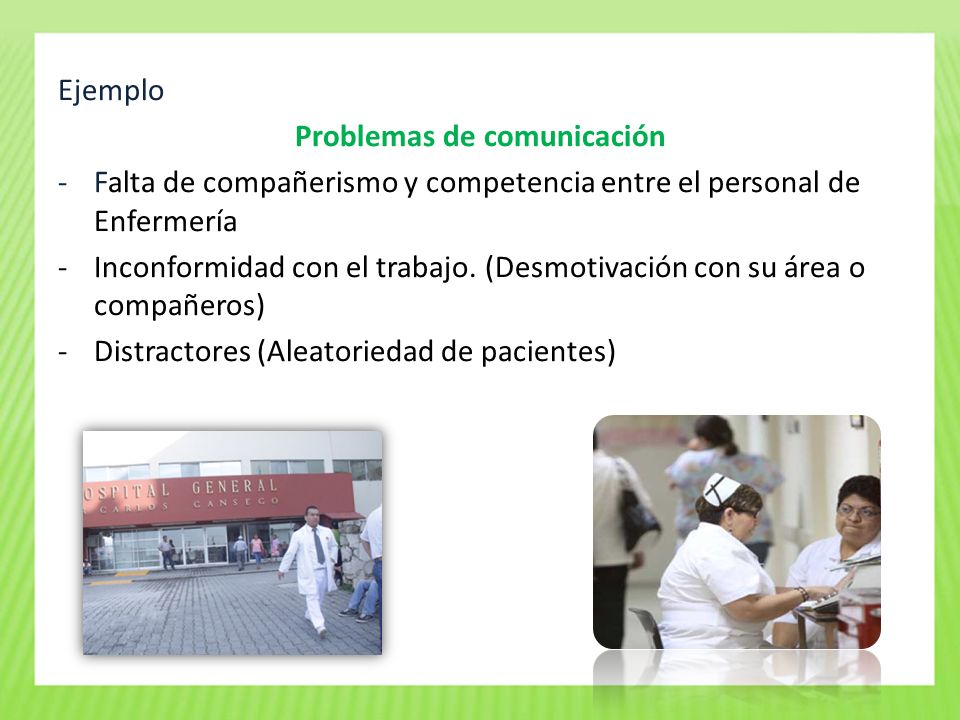 Ejemplo

Problemas de comunicación

- Falta de compañerismo y competencia entre el personal de Enfermería
- Inconformidad con el trabajo. (Desmotivación con su área o compañeros)
- Distractores (Aleatoriedad de pacientes)

OSPITAL GENERAL
CARLOS CANSECO